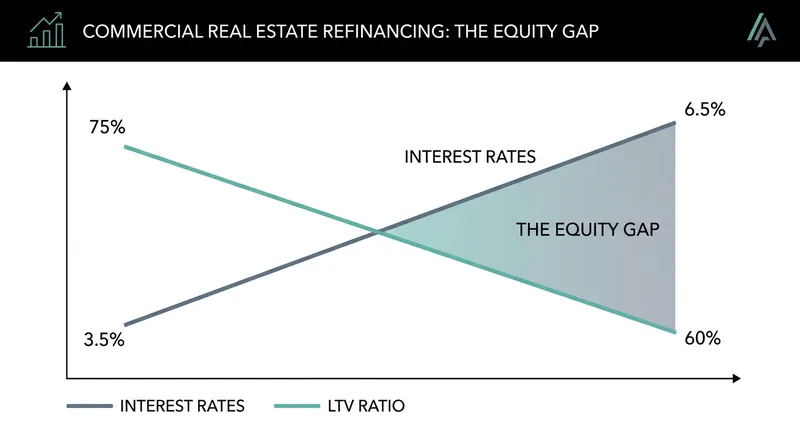 COMMERCIAL REAL ESTATE REFINANCING: THE EQUITY GAP

75%

6.5%

INTEREST RATES

THE EQUITY GAP

3.5%

60%

INTEREST RATES LTV RATIO